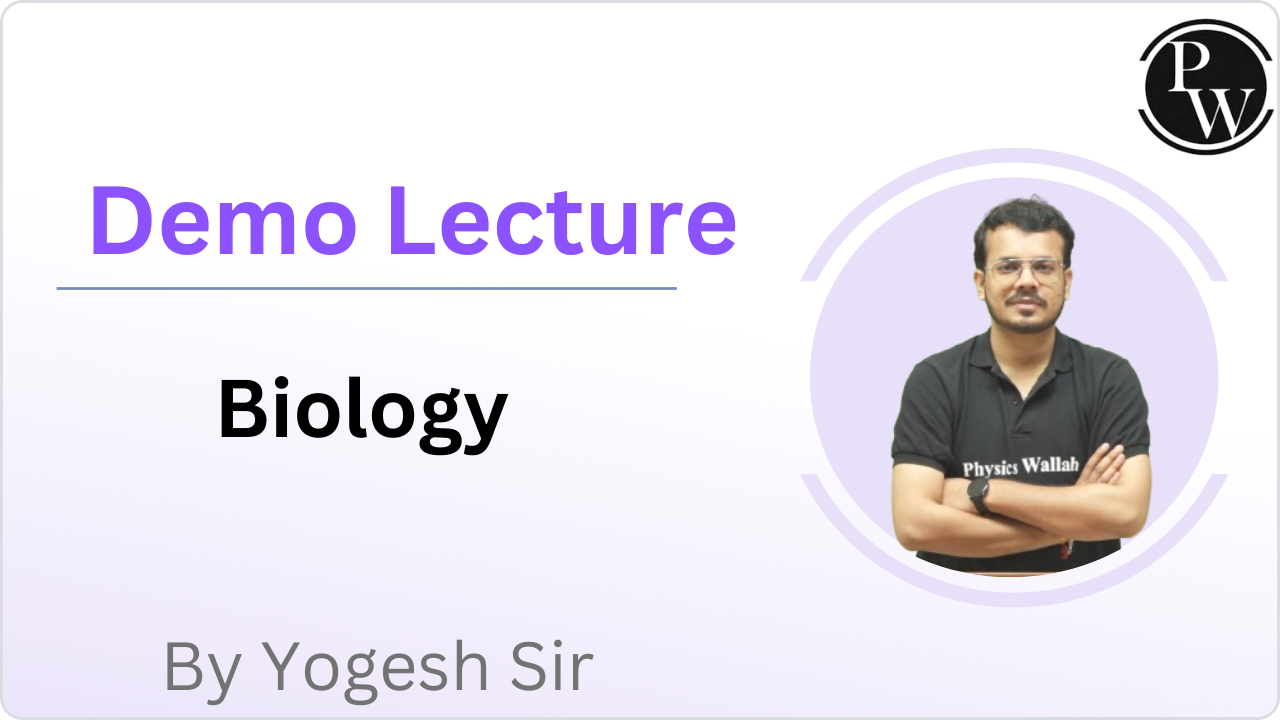 PW

Demo Lecture

Biology

Physics Wallah

By Yogesh Sir